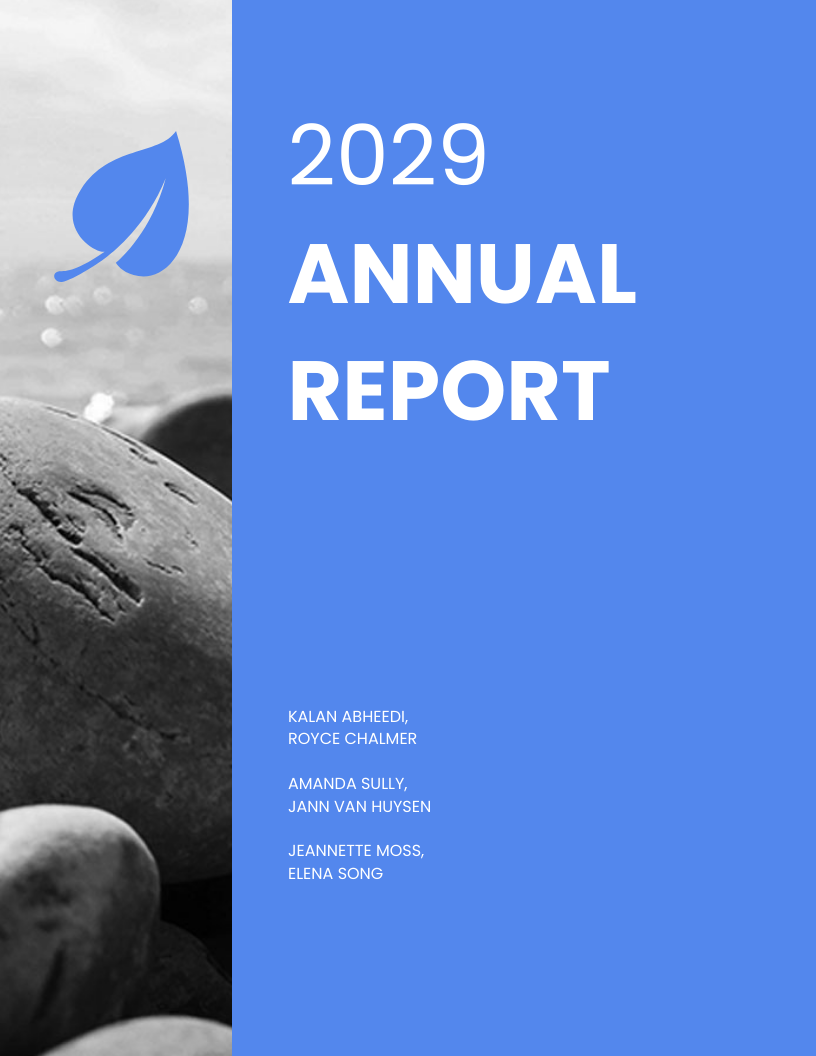 2029
ANNUAL
REPORT

KALAN ABHEEDI,
ROYCE CHALMER

AMANDA SULLY,
JANN VAN HUYSEN

JEANNETTE MOSS,
ELENA SONG